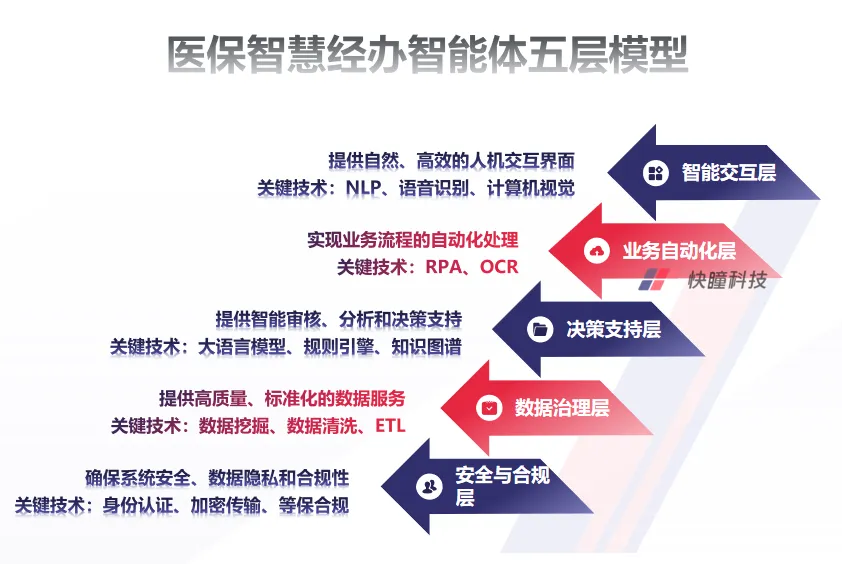 医保智慧经办智能体五层模型

提供自然、高效的人机交互界面
关键技术：NLP、语音识别、计算机视觉

智能交互层

实现业务流程的自动化处理
关键技术：RPA、OCR

业务自动化层

快瞳科技

提供智能审核、分析和决策支持
关键技术：大语言模型、规则引擎、知识图谱

决策支持层

提供高质量、标准化的数据服务
关键技术：数据挖掘、数据清洗、ETL

数据治理层

确保系统安全、数据隐私和合规性
关键技术：身份认证、加密传输、等保合规

安全与合规层